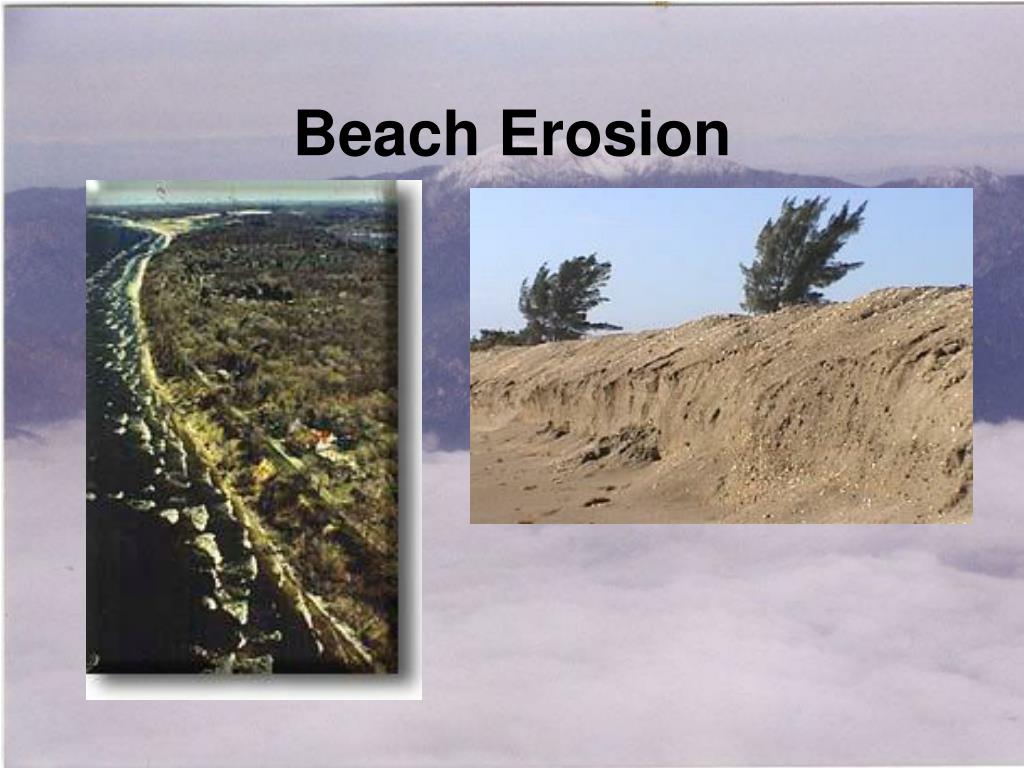 Beach Erosion